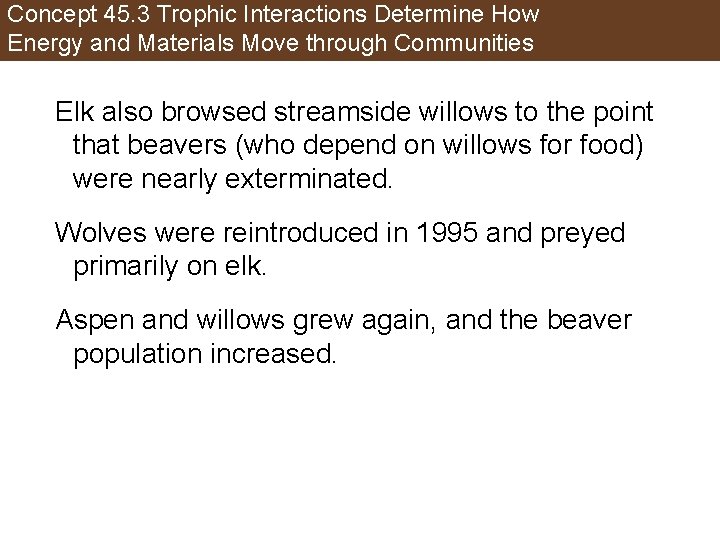 Concept 45.3 Trophic Interactions Determine How Energy and Materials Move through Communities

Elk also browsed streamside willows to the point that beavers (who depend on willows for food) were nearly exterminated.

Wolves were reintroduced in 1995 and preyed primarily on elk.

Aspen and willows grew again, and the beaver population increased.